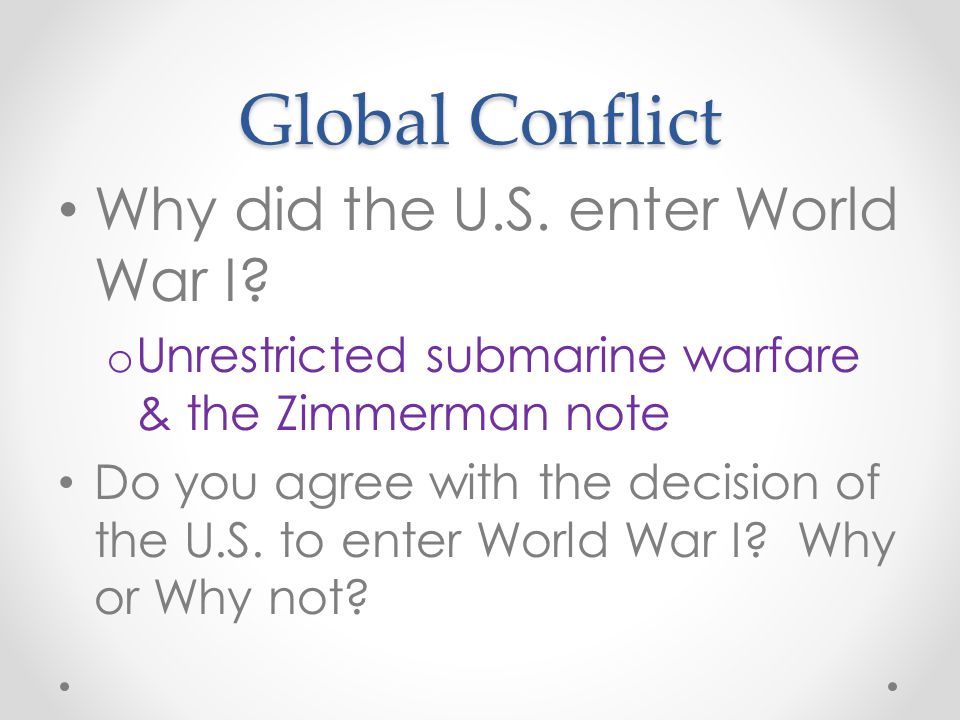 Global Conflict

• Why did the U.S. enter World War I?

o Unrestricted submarine warfare & the Zimmerman note

• Do you agree with the decision of the U.S. to enter World War I? Why or Why not?